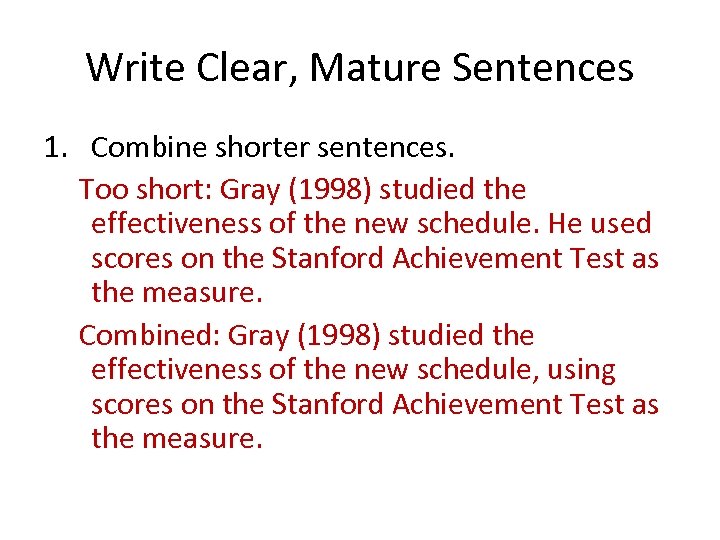 Write Clear, Mature Sentences

1. Combine shorter sentences.

Too short: Gray (1998) studied the effectiveness of the new schedule. He used scores on the Stanford Achievement Test as the measure.

Combined: Gray (1998) studied the effectiveness of the new schedule, using scores on the Stanford Achievement Test as the measure.